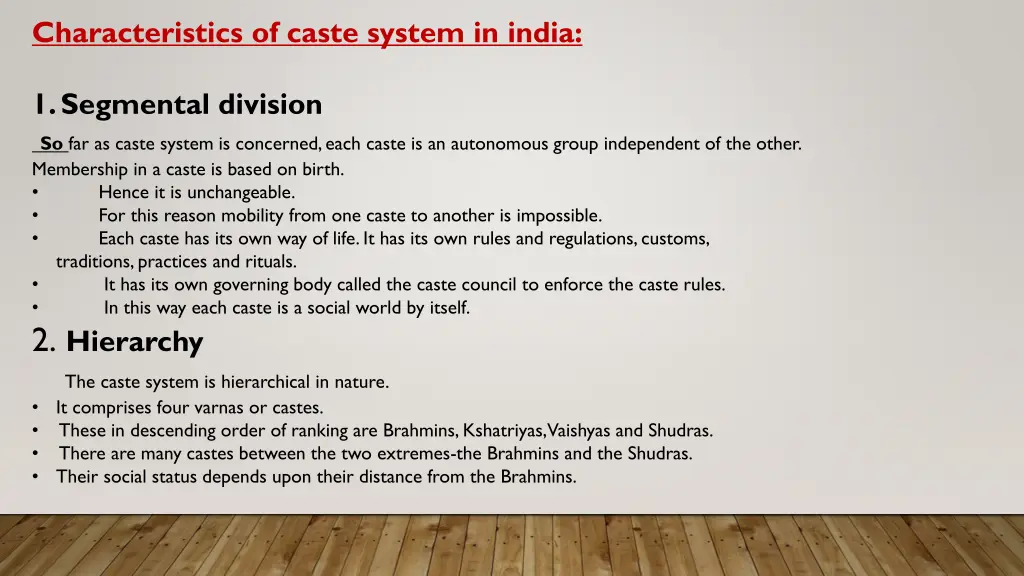 Characteristics of caste system in india:

1. Segmental division

So far as caste system is concerned, each caste is an autonomous group independent of the other. Membership in a caste is based on birth.
• Hence it is unchangeable.
• For this reason mobility from one caste to another is impossible.
• Each caste has its own way of life. It has its own rules and regulations, customs, traditions, practices and rituals.
• It has its own governing body called the caste council to enforce the caste rules.
• In this way each caste is a social world by itself.

2. Hierarchy

The caste system is hierarchical in nature.
• It comprises four varnas or castes.
• These in descending order of ranking are Brahmins, Kshatriyas, Vaishyas and Shudras.
• There are many castes between the two extremes-the Brahmins and the Shudras.
• Their social status depends upon their distance from the Brahmins.